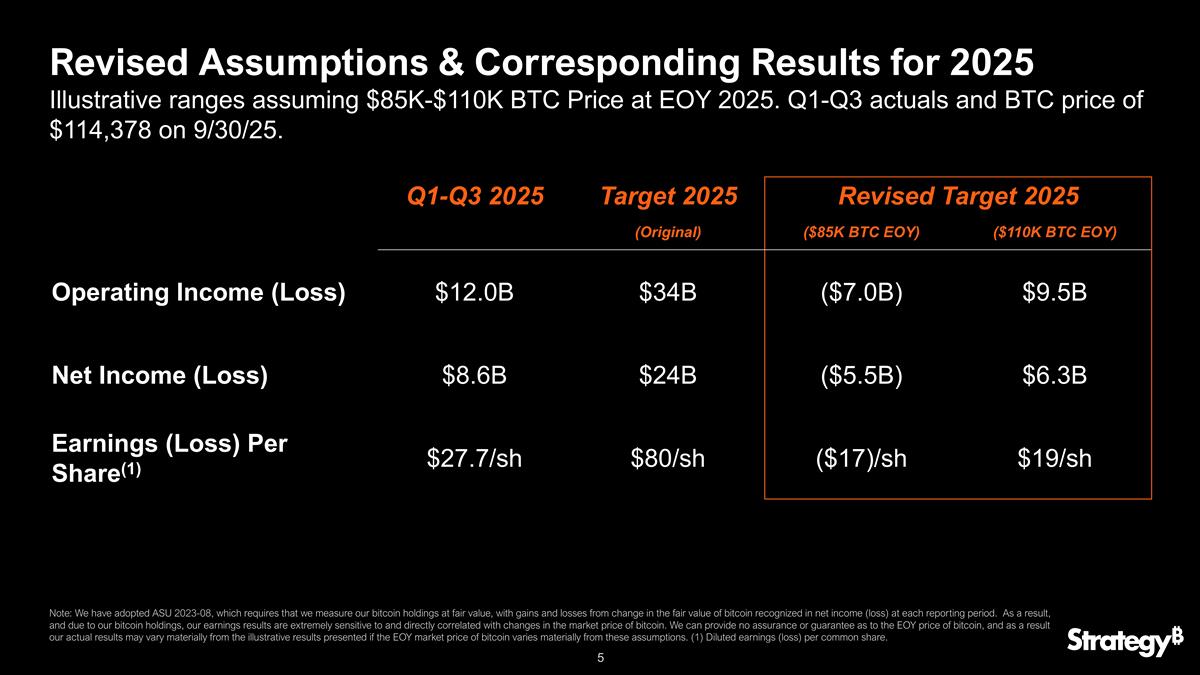 Revised Assumptions & Corresponding Results for 2025

Illustrative ranges assuming \$85K-\$110K BTC Price at EOY 2025. Q1-Q3 actuals and BTC price of \$114,378 on 9/30/25.

| | Q1-Q3 2025 | Target 2025 (Original) | Revised Target 2025 (\$85K BTC EOY) | Revised Target 2025 (\$110K BTC EOY) |
|---|---|---|---|---|
| Operating Income (Loss) | \$12.0B | \$34B | (\$7.0B) | \$9.5B |
| Net Income (Loss) | \$8.6B | \$24B | (\$5.5B) | \$6.3B |
| Earnings (Loss) Per Share$^{(1)}$ | \$27.7/sh | \$80/sh | (\$17)/sh | \$19/sh |

Note: We have adopted ASU 2023-08, which requires that we measure our bitcoin holdings at fair value, with gains and losses from change in the fair value of bitcoin recognized in net income (loss) at each reporting period. As a result, and due to our bitcoin holdings, our earnings results are extremely sensitive to and directly correlated with changes in the market price of bitcoin. We can provide no assurance or guarantee as to the EOY price of bitcoin, and as a result our actual results may vary materially from the illustrative results presented if the EOY market price of bitcoin varies materially from these assumptions. (1) Diluted earnings (loss) per common share.

Strategy₿

5